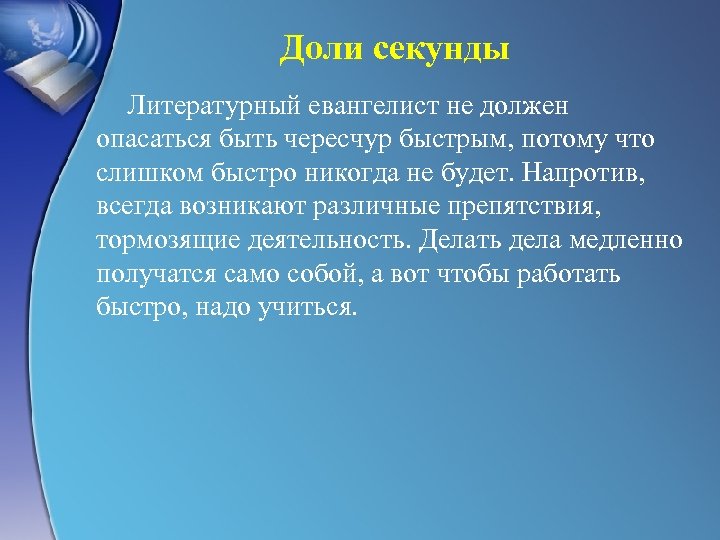 Доли секунды

Литературный евангелист не должен опасаться быть чересчур быстрым, потому что слишком быстро никогда не будет. Напротив, всегда возникают различные препятствия, тормозящие деятельность. Делать дела медленно получатся само собой, а вот чтобы работать быстро, надо учиться.